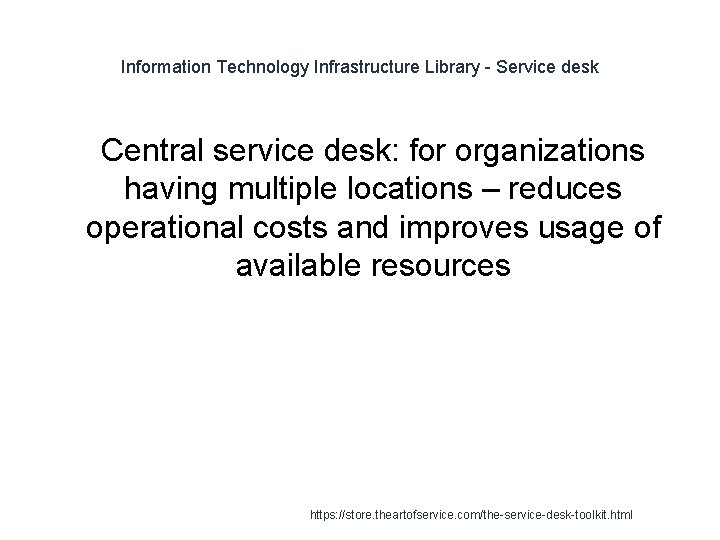 Information Technology Infrastructure Library - Service desk

Central service desk: for organizations having multiple locations – reduces operational costs and improves usage of available resources

https://store.theartofservice.com/the-service-desk-toolkit.html